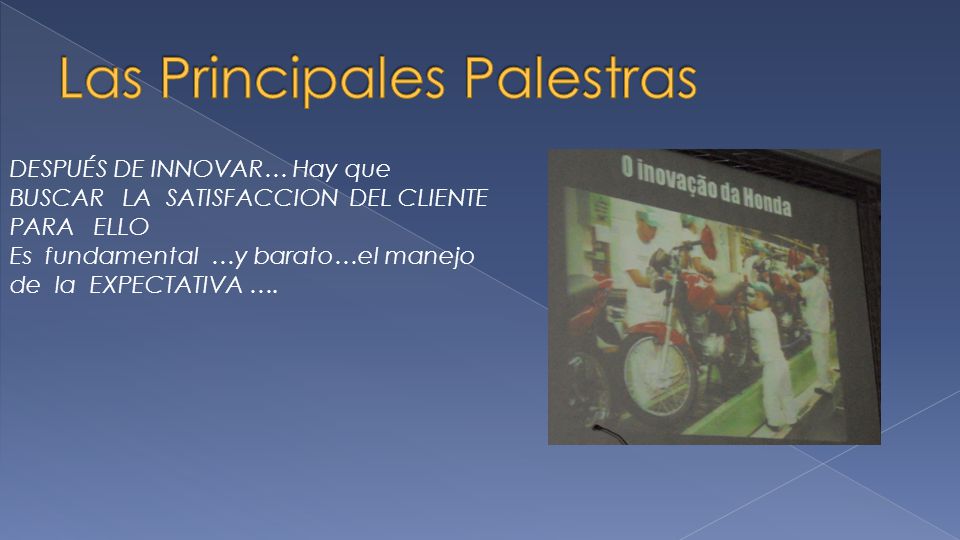 Las Principales Palestras

DESPUÉS DE INNOVAR… Hay que BUSCAR LA SATISFACCION DEL CLIENTE PARA ELLO
Es fundamental …y barato…el manejo de la EXPECTATIVA ….

O inovação da Honda